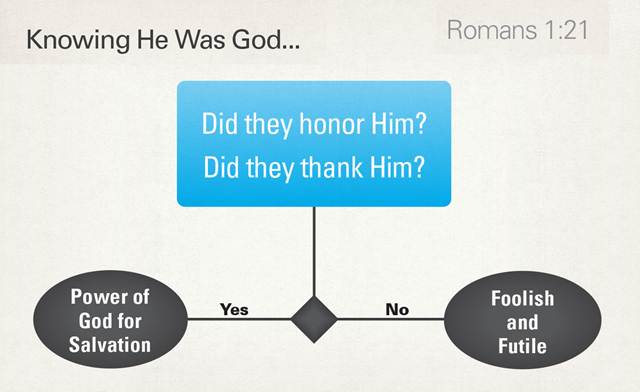 Knowing He Was God...

Romans 1:21

Did they honor Him?
Did they thank Him?

Power of God for Salvation

Yes

No

Foolish and Futile